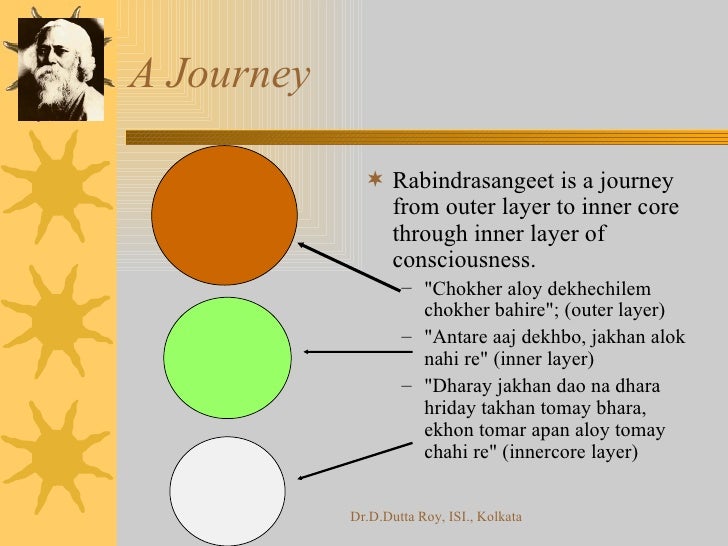 A Journey

Rabindrasangeet is a journey from outer layer to inner core through inner layer of consciousness.

– "Chokher aloy dekhechilem chokher bahire"; (outer layer)
– "Antare aaj dekhbo, jakhan alok nahi re" (inner layer)
– "Dharay jakhan dao na dhara hriday takhan tomay bhara, ekhon tomar apan aloy tomay chahi re" (innercore layer)

Dr.D.Dutta Roy, ISI., Kolkata